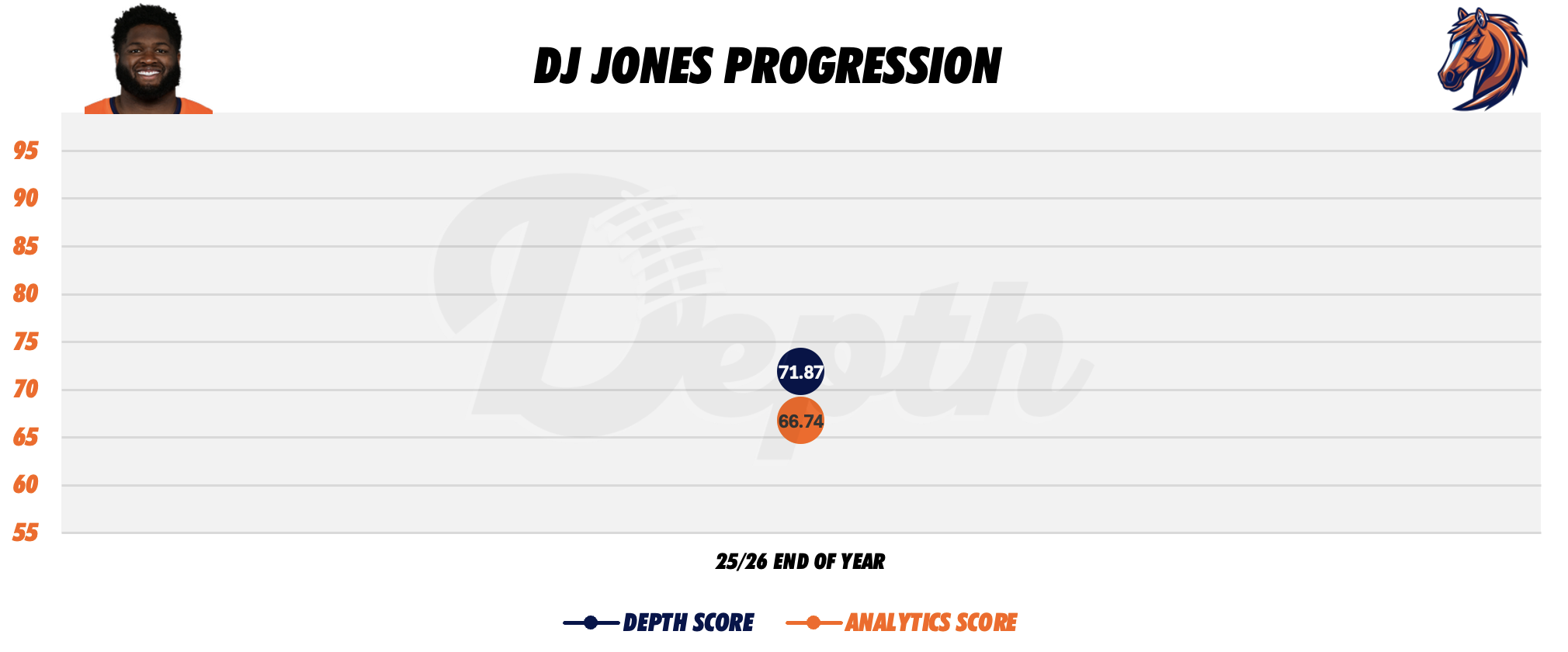 DJ JONES PROGRESSION

95
90
85
80
75
70
65
60
55

Depth

71.87
66.74

25/26 END OF YEAR

DEPTH SCORE ANALYTICS SCORE